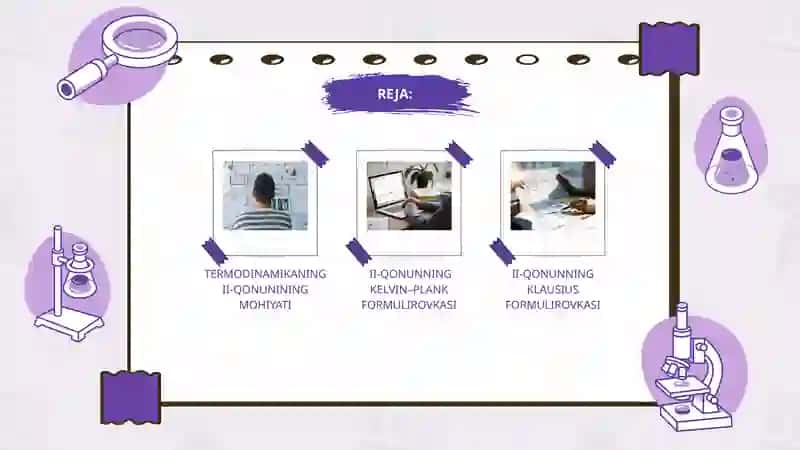 REJA:

TERMODINAMIKANING II-QONUNINING MOHIYATI

II-QONUNNING KELVIN–PLANK FORMULIROVKASI

II-QONUNNING KLAUSIUS FORMULIROVKASI